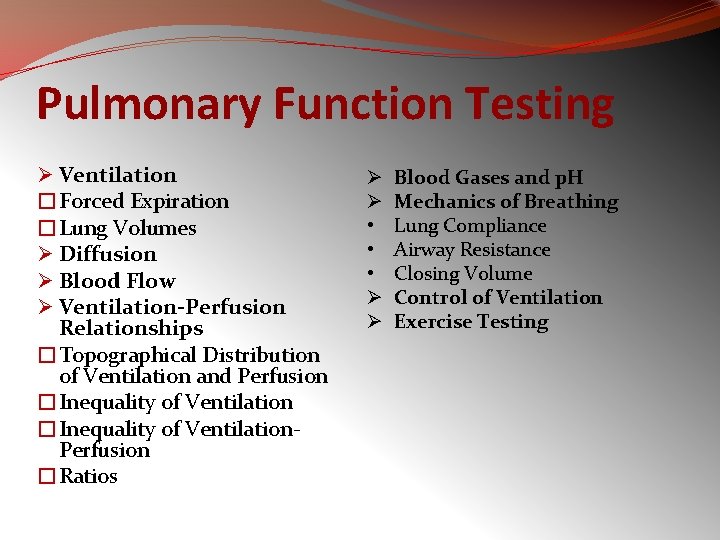 Pulmonary Function Testing

➢ Ventilation
☐ Forced Expiration
☐ Lung Volumes
➢ Diffusion
➢ Blood Flow
➢ Ventilation-Perfusion Relationships
☐ Topographical Distribution of Ventilation and Perfusion
☐ Inequality of Ventilation
☐ Inequality of Ventilation-Perfusion
☐ Ratios

➢ Blood Gases and pH
➢ Mechanics of Breathing
• Lung Compliance
• Airway Resistance
• Closing Volume
➢ Control of Ventilation
➢ Exercise Testing